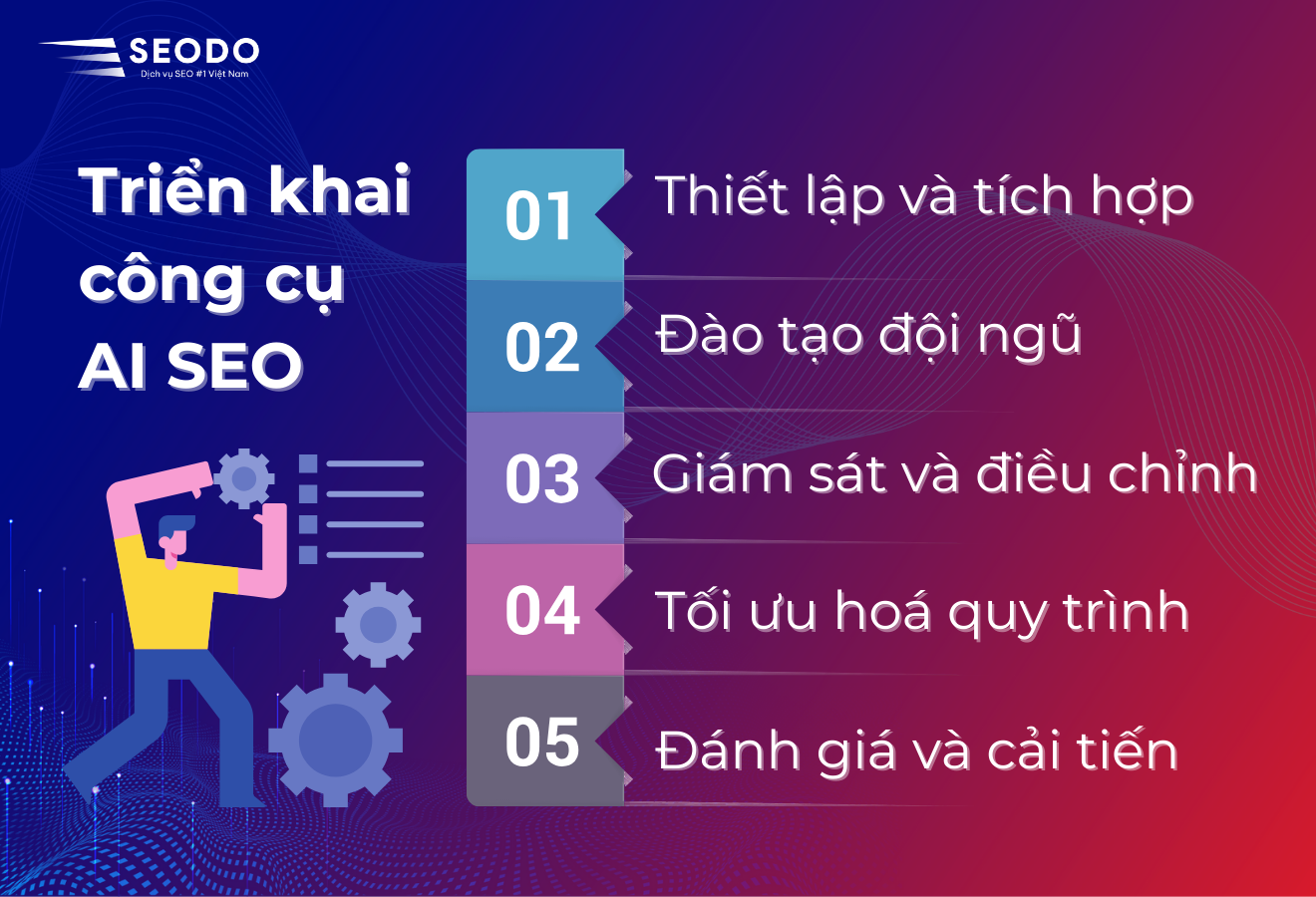 SEODO
Dịch vụ SEO #1 Việt Nam

Triển khai công cụ AI SEO

01 Thiết lập và tích hợp

02 Đào tạo đội ngũ

03 Giám sát và điều chỉnh

04 Tối ưu hoá quy trình

05 Đánh giá và cải tiến